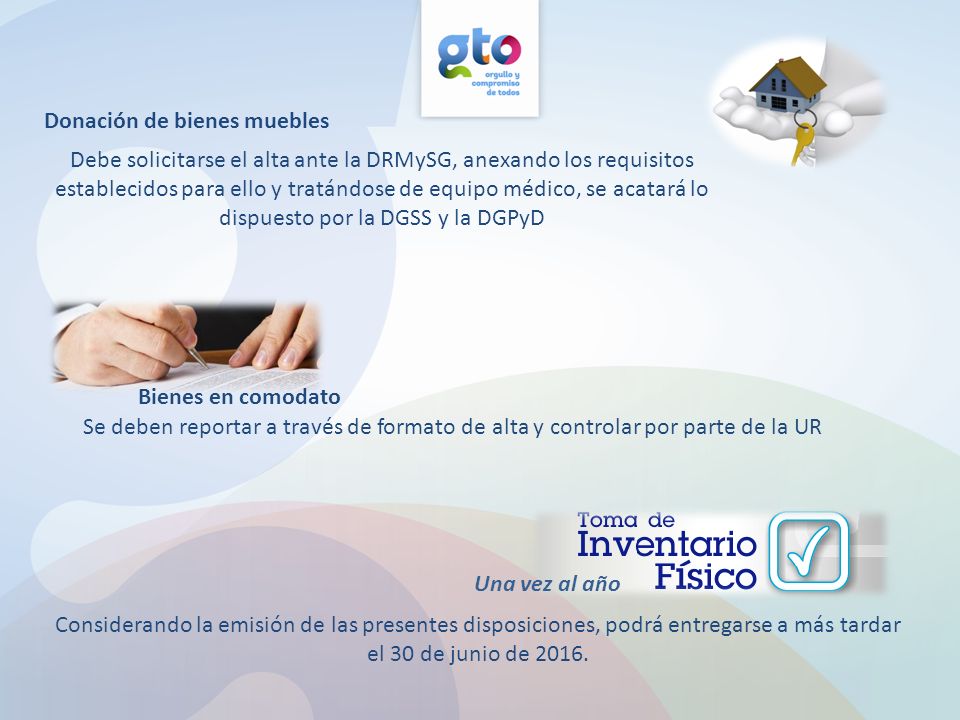 gto
orgullo y compromiso de todos

Donación de bienes muebles

Debe solicitarse el alta ante la DRMySG, anexando los requisitos establecidos para ello y tratándose de equipo médico, se acatará lo dispuesto por la DGSS y la DGPyD

Bienes en comodato

Se deben reportar a través de formato de alta y controlar por parte de la UR

Toma de Inventario Físico

Una vez al año

Considerando la emisión de las presentes disposiciones, podrá entregarse a más tardar el 30 de junio de 2016.